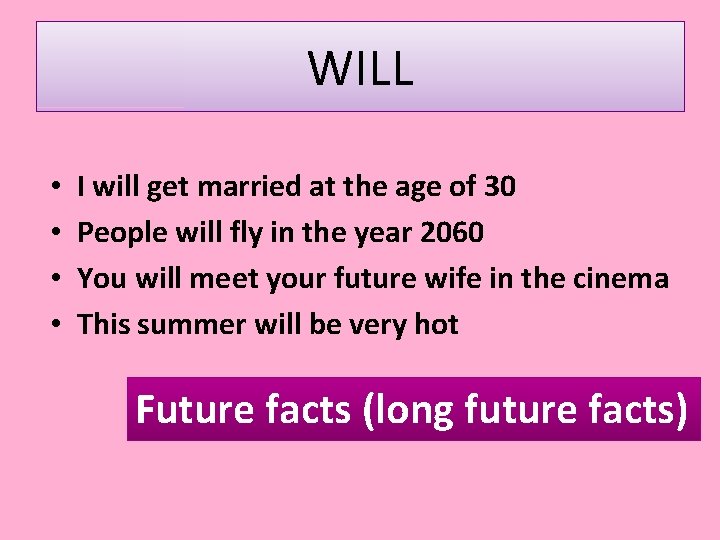 WILL

• I will get married at the age of 30
• People will fly in the year 2060
• You will meet your future wife in the cinema
• This summer will be very hot

Future facts (long future facts)